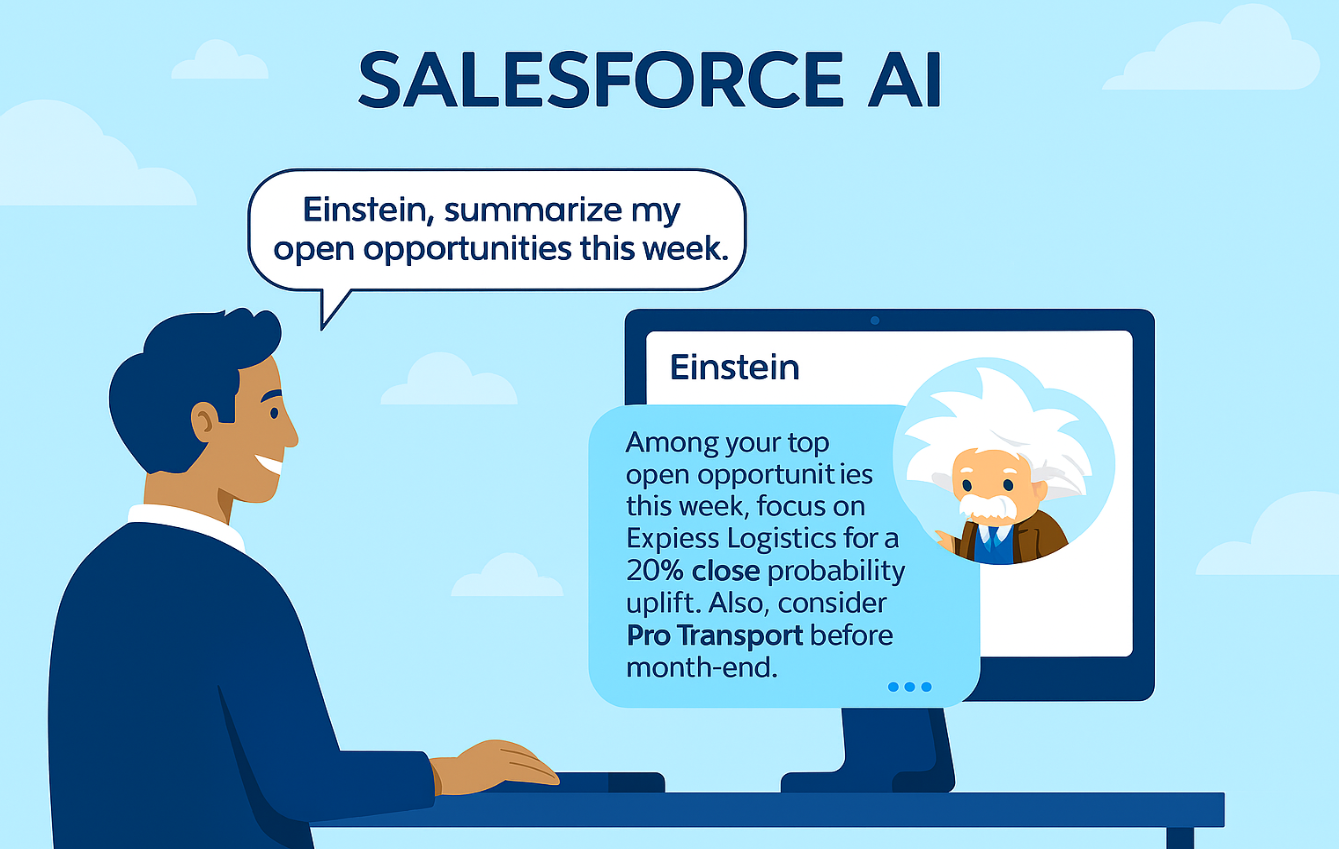 SALESFORCE AI

Einstein, summarize my open opportunities this week.

Einstein

Among your top open opportunit ies this week, focus on Expiess Logistics for a 20% close probability uplift. Also, consider Pro Transport before month-end.